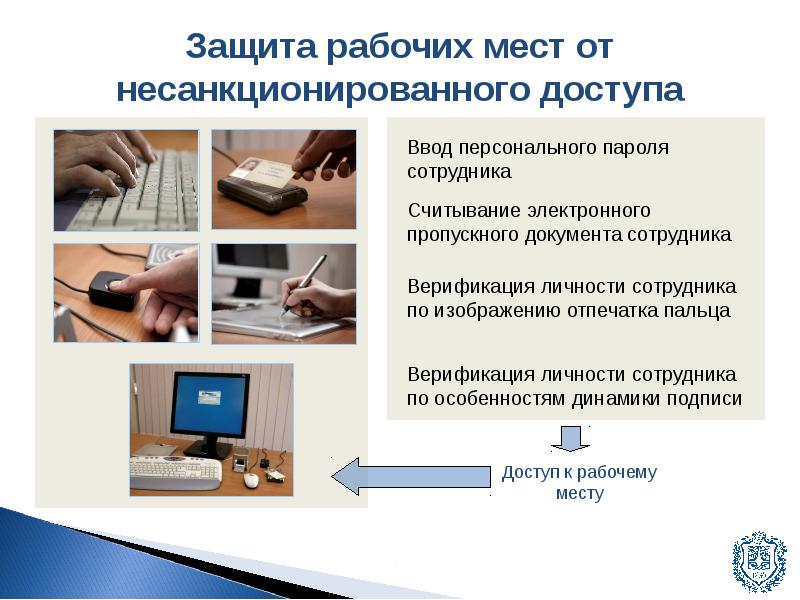 Защита рабочих мест от несанкционированного доступа

Ввод персонального пароля сотрудника

Считывание электронного пропускного документа сотрудника

Верификация личности сотрудника по изображению отпечатка пальца

Верификация личности сотрудника по особенностям динамики подписи

Доступ к рабочему месту